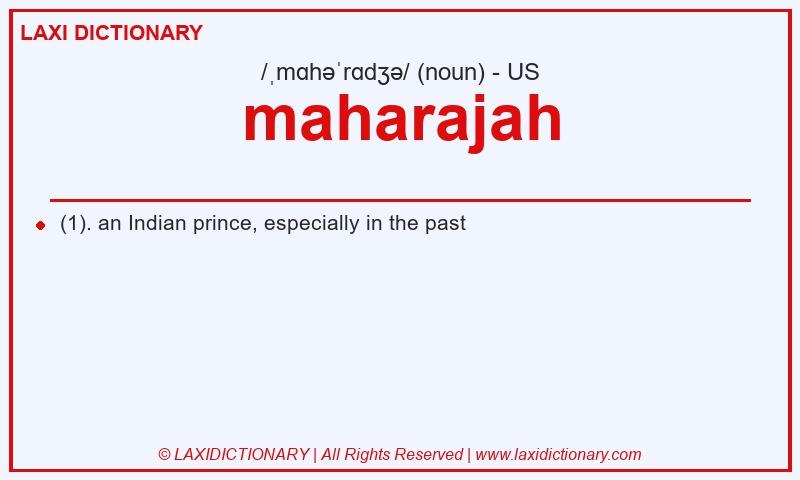 LAXI DICTIONARY

/ˌmɑhəˈrɑdʒə/ (noun) - US

maharajah

(1). an Indian prince, especially in the past

© LAXIDICTIONARY | All Rights Reserved | www.laxidictionary.com